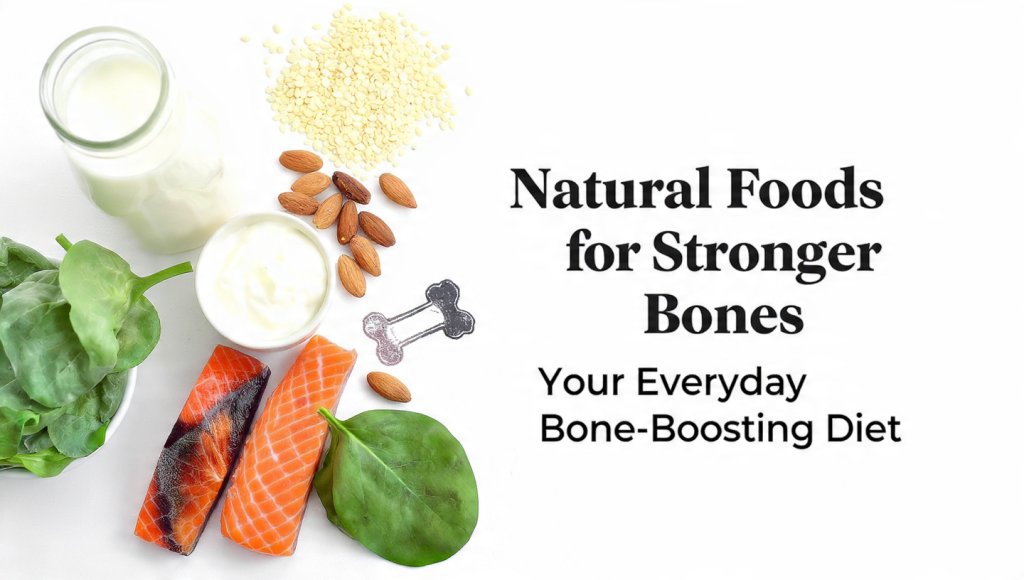 Natural Foods for Stronger Bones

Your Everyday Bone-Boosting Diet